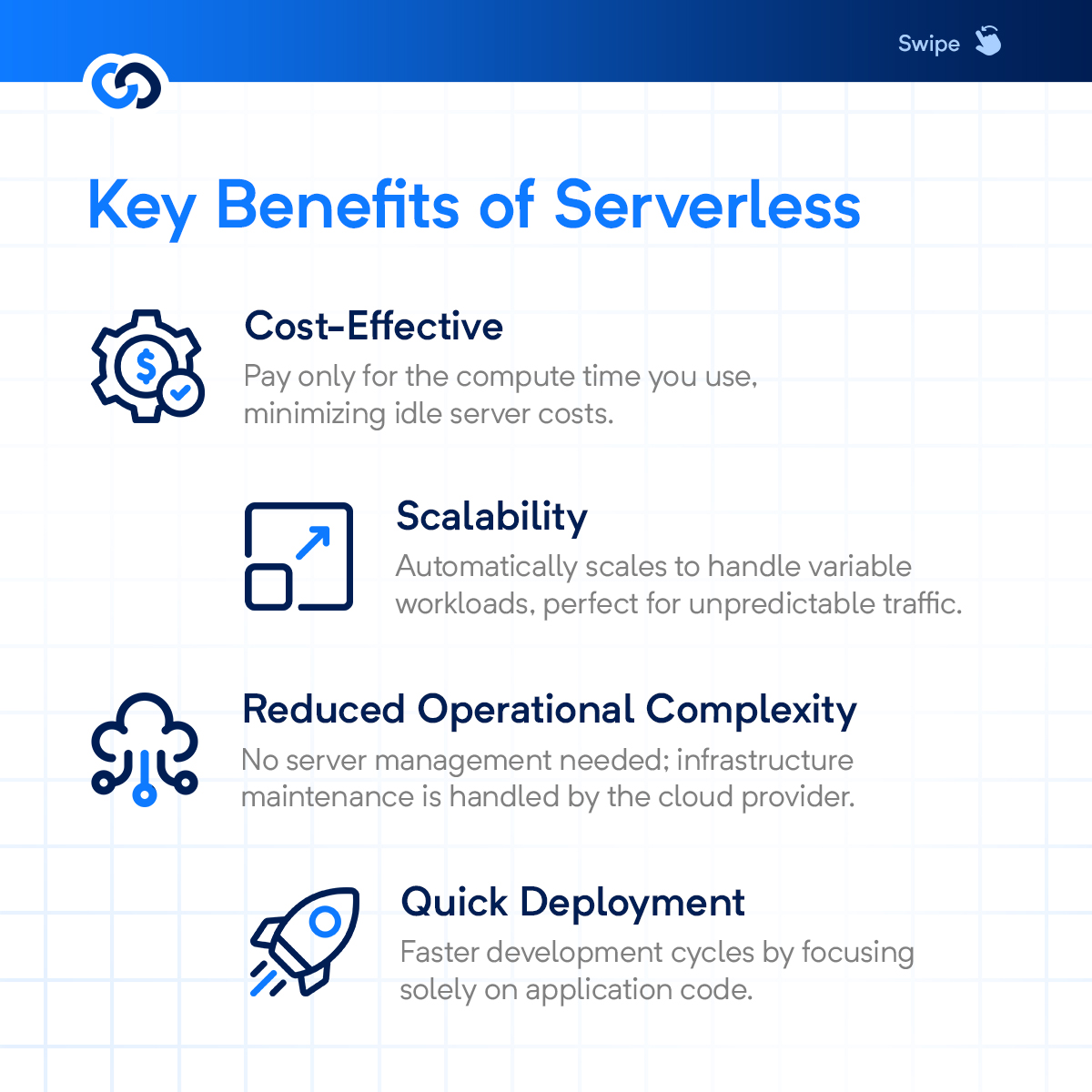 Swipe

Key Benefits of Serverless

Cost-Effective
Pay only for the compute time you use, minimizing idle server costs.

Scalability
Automatically scales to handle variable workloads, perfect for unpredictable traffic.

Reduced Operational Complexity
No server management needed; infrastructure maintenance is handled by the cloud provider.

Quick Deployment
Faster development cycles by focusing solely on application code.